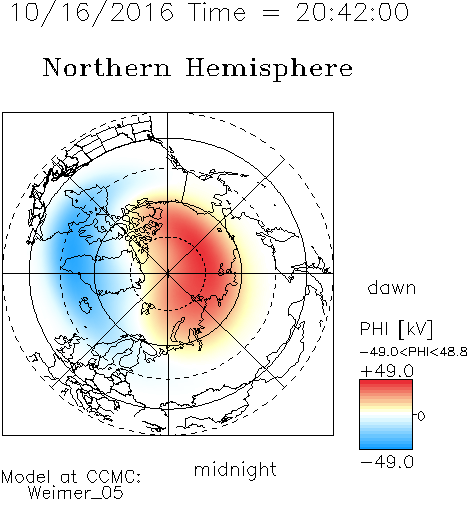 10/16/2016 Time = 20:42:00

Northern Hemisphere

dawn

PHI [kV]

-49.0<PHI<48.8

+49.0

0

-49.0

midnight

Model at CCMC:
Weimer_05